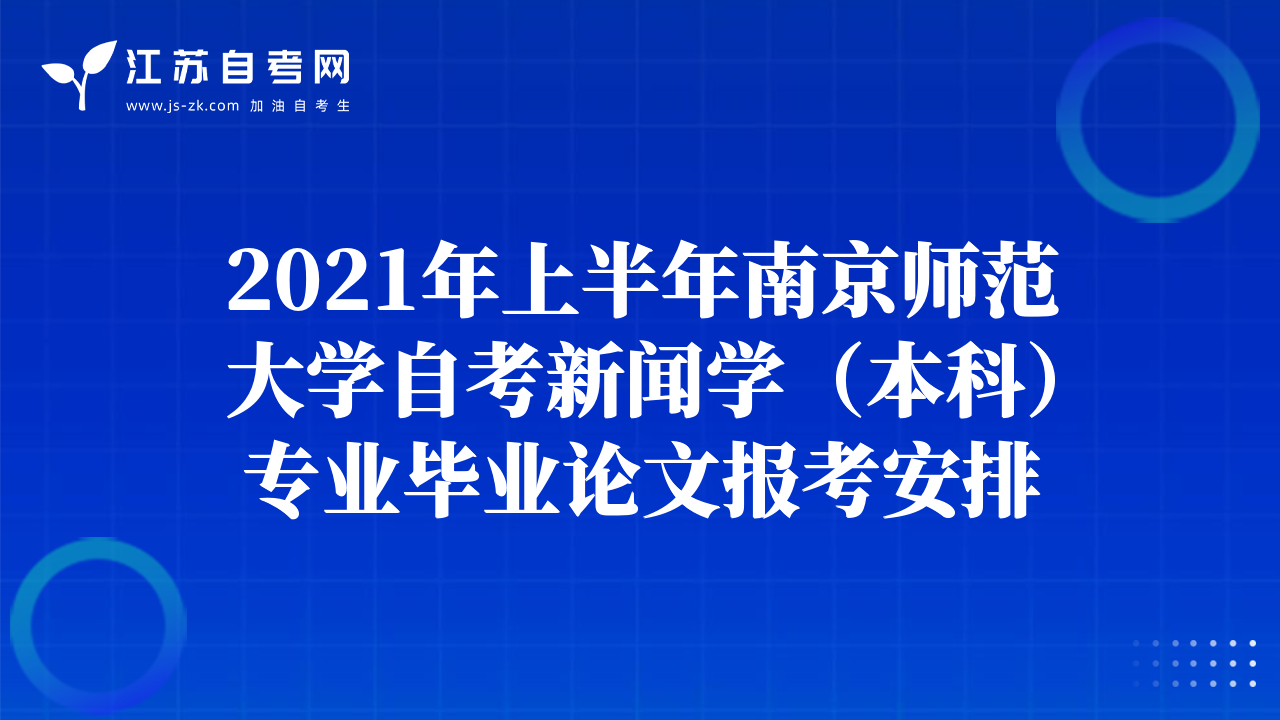 江苏自考网
www.js-zk.com 加油自考生

2021年上半年南京师范大学自考新闻学（本科）专业毕业论文报考安排